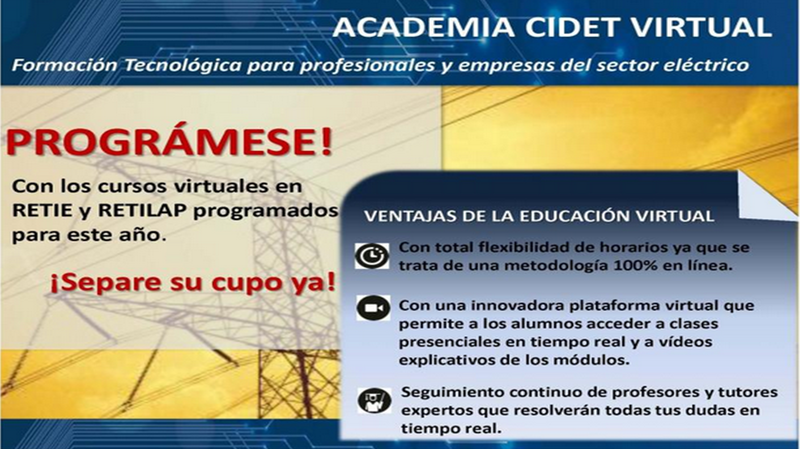 ACADEMIA CIDET VIRTUAL

Formación Tecnológica para profesionales y empresas del sector eléctrico

PROGRÁMESE!

Con los cursos virtuales en RETIE y RETILAP programados para este año.

¡Separe su cupo ya!

VENTAJAS DE LA EDUCACIÓN VIRTUAL

Con total flexibilidad de horarios ya que se trata de una metodología 100% en línea.

Con una innovadora plataforma virtual que permite a los alumnos acceder a clases presenciales en tiempo real y a vídeos explicativos de los módulos.

Seguimiento continuo de profesores y tutores expertos que resolverán todas tus dudas en tiempo real.